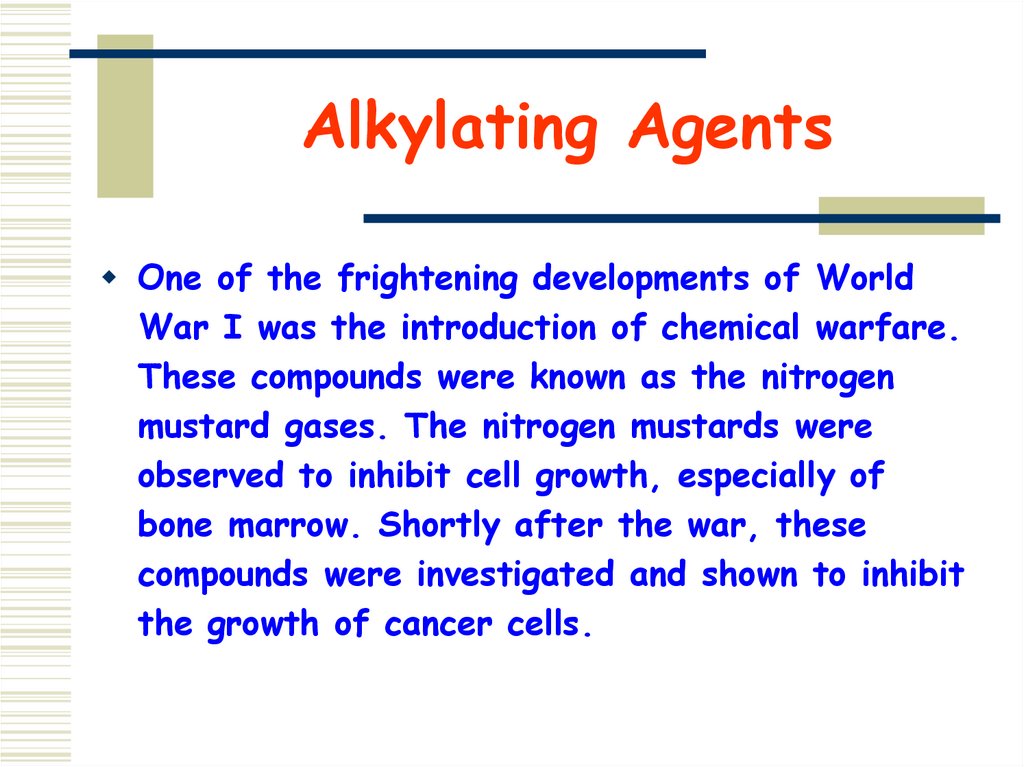 Alkylating Agents

One of the frightening developments of World War I was the introduction of chemical warfare. These compounds were known as the nitrogen mustard gases. The nitrogen mustards were observed to inhibit cell growth, especially of bone marrow. Shortly after the war, these compounds were investigated and shown to inhibit the growth of cancer cells.